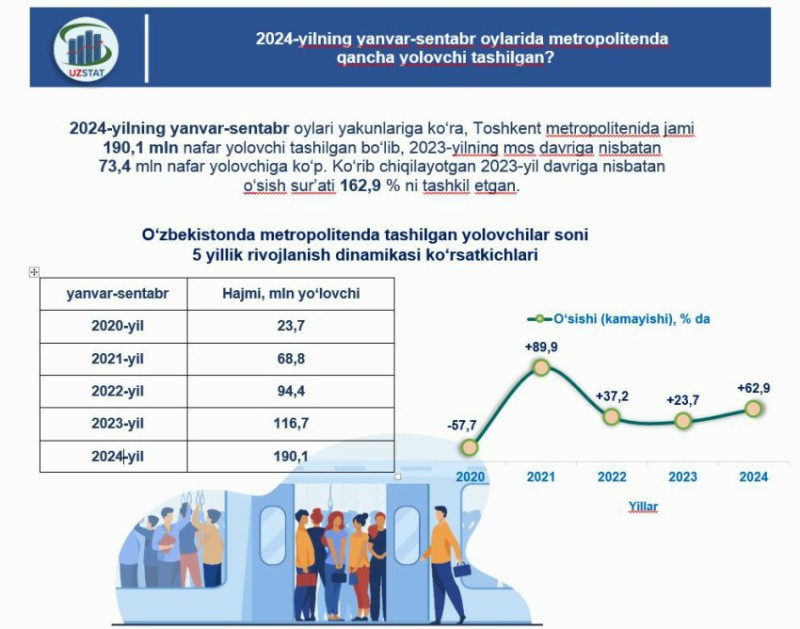 UZSTAT

2024-yilning yanvar-sentabr oylarida metropolitenda qancha yolovchi tashilgan?

2024-yilning yanvar-sentabr oylari yakunlariga ko'ra, Toshkent metropolitenida jami 190,1 mln nafar yolovchi tashilgan bo'lib, 2023-yilning mos davriga nisbatan 73,4 mln nafar yolovchiga ko'p. Ko'rib chiqilayotgan 2023-yil davriga nisbatan o'sish sur'ati 162,9 % ni tashkil etgan.

O'zbekistonda metropolitenda tashilgan yolovchilar soni 5 yillik rivojlanish dinamikasi ko'rsatkichlari

| yanvar-sentabr | Hajmi, mln yo'lovchi |
|---|---|
| 2020-yil | 23,7 |
| 2021-yil | 68,8 |
| 2022-yil | 94,4 |
| 2023-yil | 116,7 |
| 2024-yil | 190,1 |

O'sishi (kamayishi), % da

-57,7
+89,9
+37,2
+23,7
+62,9

2020 2021 2022 2023 2024

Yillar